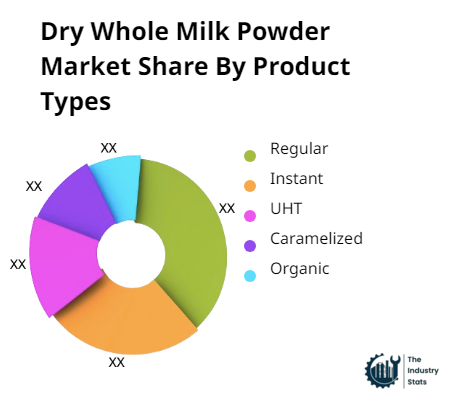 Dry Whole Milk Powder Market Share By Product Types

XX
XX
XX
XX
XX

Regular
Instant
UHT
Caramelized
Organic

The Industry Stats